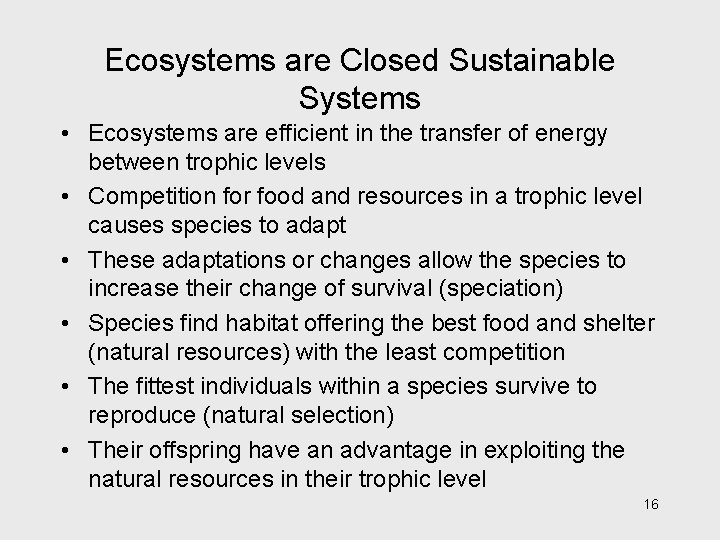 Ecosystems are Closed Sustainable Systems

• Ecosystems are efficient in the transfer of energy between trophic levels
• Competition for food and resources in a trophic level causes species to adapt
• These adaptations or changes allow the species to increase their change of survival (speciation)
• Species find habitat offering the best food and shelter (natural resources) with the least competition
• The fittest individuals within a species survive to reproduce (natural selection)
• Their offspring have an advantage in exploiting the natural resources in their trophic level

16